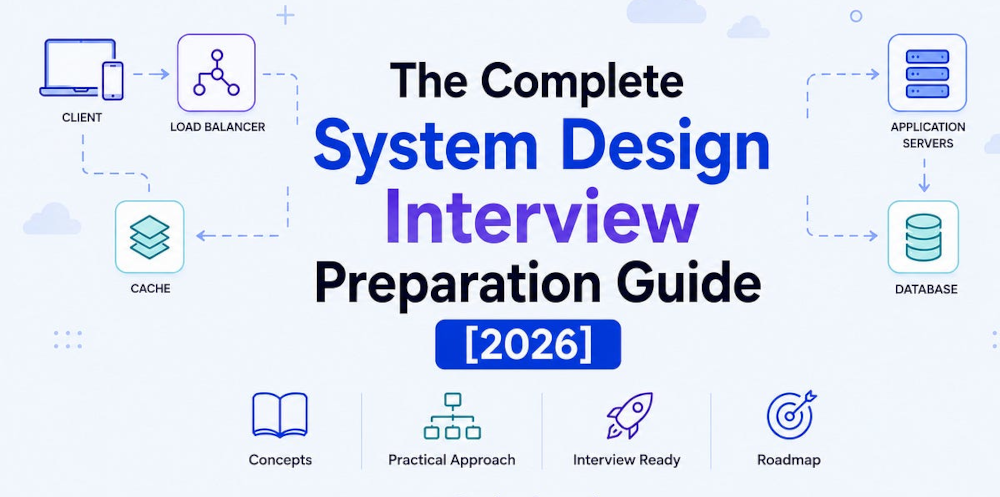 CLIENT

LOAD BALANCER

CACHE

The Complete
System Design
Interview
Preparation Guide
[2026]

APPLICATION SERVERS

DATABASE

Concepts

Practical Approach

Interview Ready

Roadmap